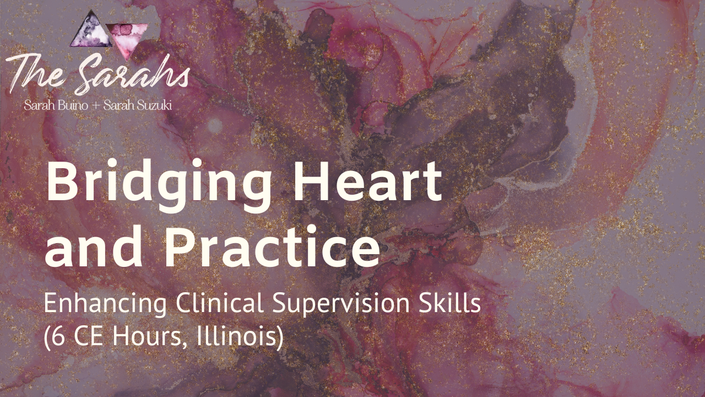 The Sarahs
Sarah Buino + Sarah Suzuki

Bridging Heart and Practice

Enhancing Clinical Supervision Skills (6 CE Hours, Illinois)